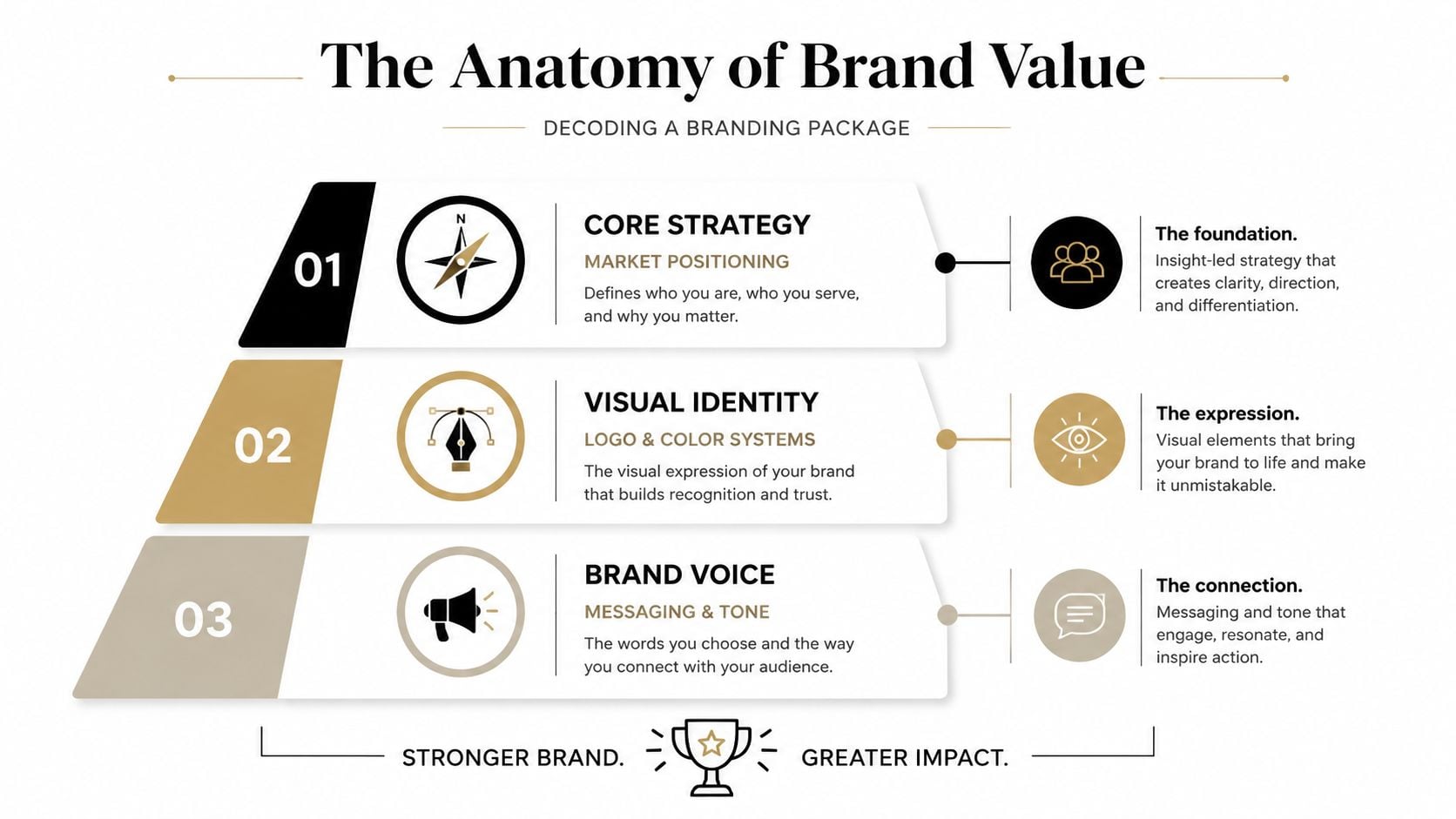 The Anatomy of Brand Value

DECODING A BRANDING PACKAGE

01

N

CORE STRATEGY
MARKET POSITIONING
Defines who you are, who you serve, and why you matter.

The foundation.
Insight-led strategy that creates clarity, direction, and differentiation.

02

VISUAL IDENTITY
LOGO & COLOR SYSTEMS
The visual expression of your brand that builds recognition and trust.

The expression.
Visual elements that bring your brand to life and make it unmistakable.

03

BRAND VOICE
MESSAGING & TONE
The words you choose and the way you connect with your audience.

The connection.
Messaging and tone that engage, resonate, and inspire action.

STRONGER BRAND. GREATER IMPACT.